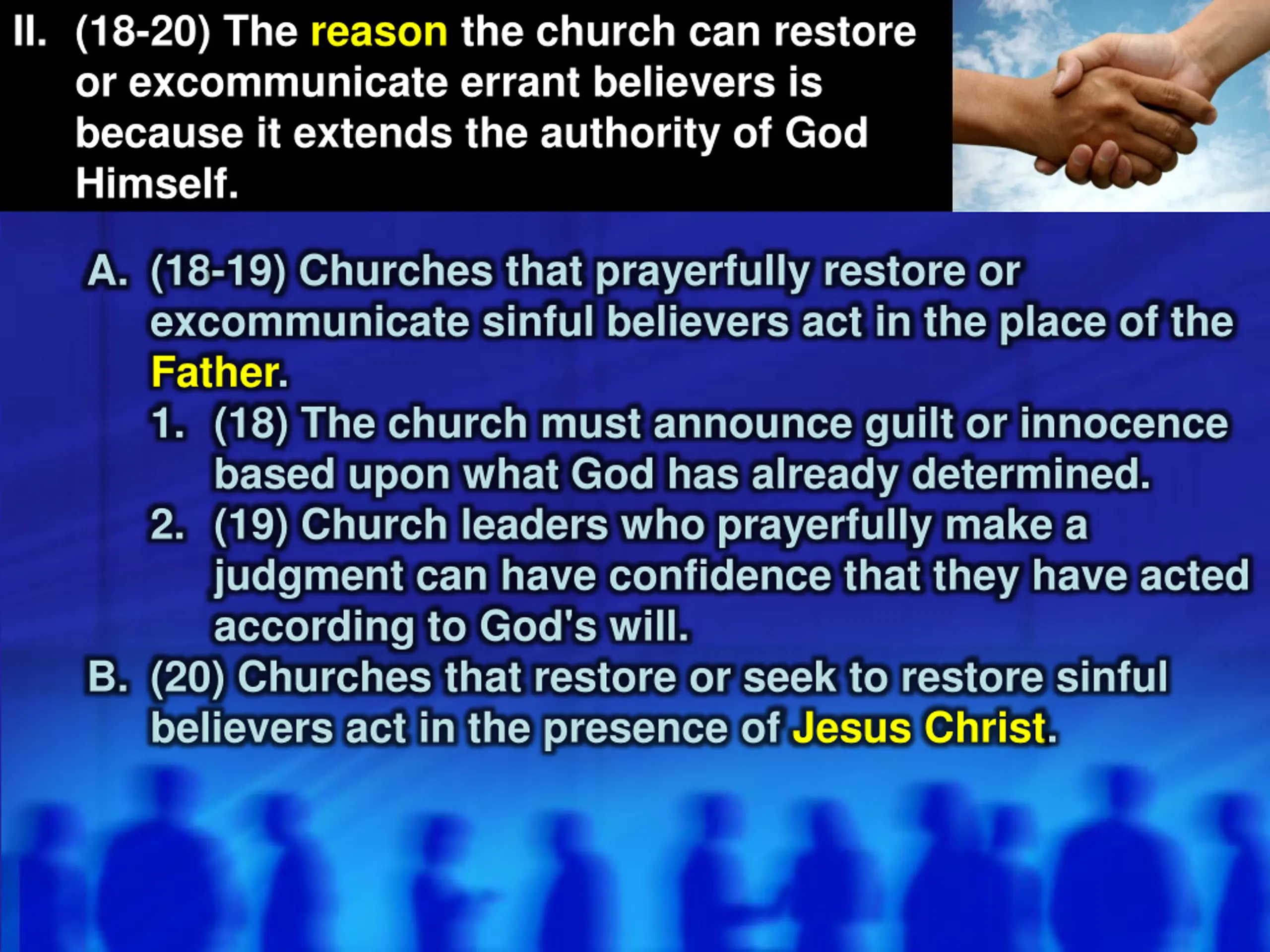 II. (18-20) The reason the church can restore or excommunicate errant believers is because it extends the authority of God Himself.

A. (18-19) Churches that prayerfully restore or excommunicate sinful believers act in the place of the Father.

1. (18) The church must announce guilt or innocence based upon what God has already determined.

2. (19) Church leaders who prayerfully make a judgment can have confidence that they have acted according to God's will.

B. (20) Churches that restore or seek to restore sinful believers act in the presence of Jesus Christ.